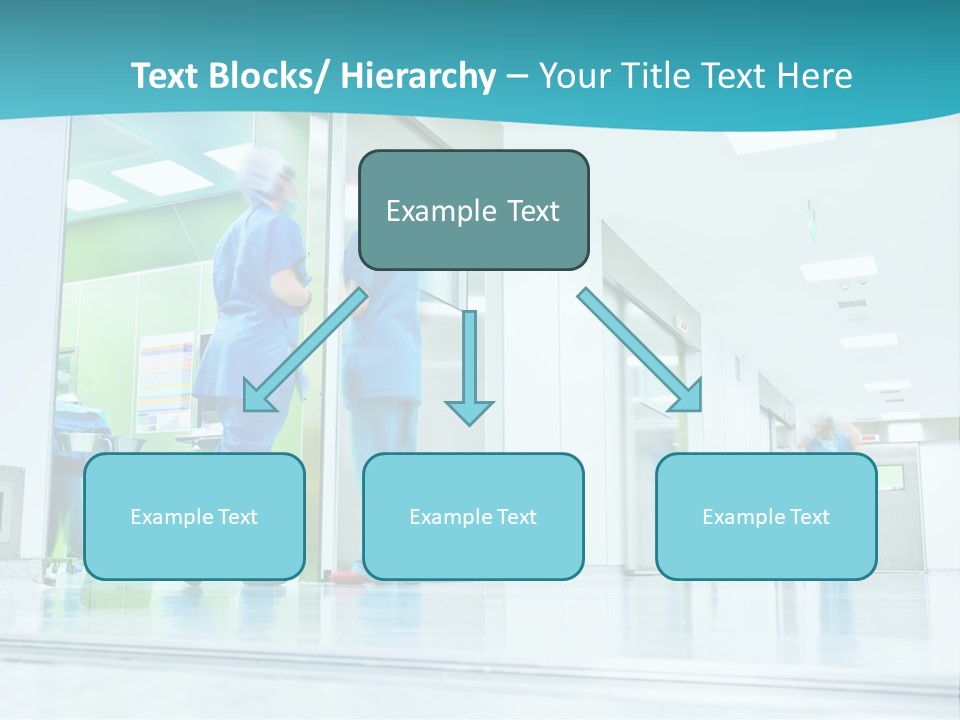 Text Blocks/ Hierarchy – Your Title Text Here

Example Text

Example Text

Example Text

Example Text